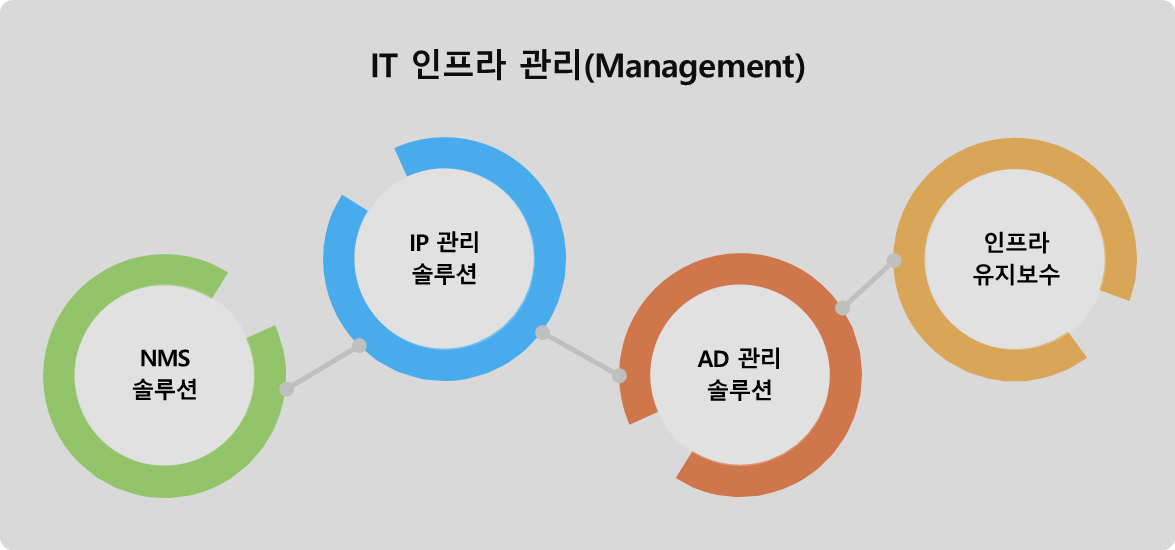 IT 인프라 관리(Management)

NMS
솔루션

IP 관리
솔루션

AD 관리
솔루션

인프라
유지보수